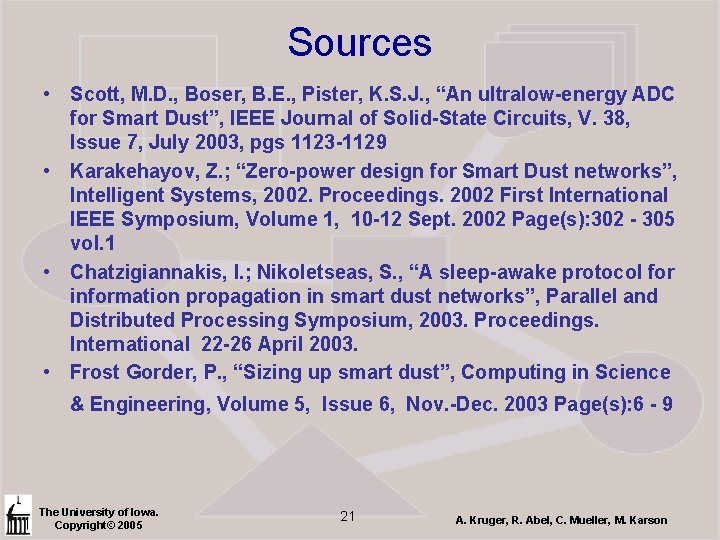 Sources

• Scott, M.D., Boser, B.E., Pister, K.S.J., “An ultralow-energy ADC for Smart Dust”, IEEE Journal of Solid-State Circuits, V. 38, Issue 7, July 2003, pgs 1123-1129

• Karakehayov, Z.; “Zero-power design for Smart Dust networks”, Intelligent Systems, 2002. Proceedings. 2002 First International IEEE Symposium, Volume 1, 10-12 Sept. 2002 Page(s):302 - 305 vol.1

• Chatzigiannakis, I.; Nikoletseas, S., “A sleep-awake protocol for information propagation in smart dust networks”, Parallel and Distributed Processing Symposium, 2003. Proceedings. International 22-26 April 2003.

• Frost Gorder, P., “Sizing up smart dust”, Computing in Science & Engineering, Volume 5, Issue 6, Nov.-Dec. 2003 Page(s):6 - 9

The University of Iowa. Copyright© 2005

21

A. Kruger, R. Abel, C. Mueller, M. Karson